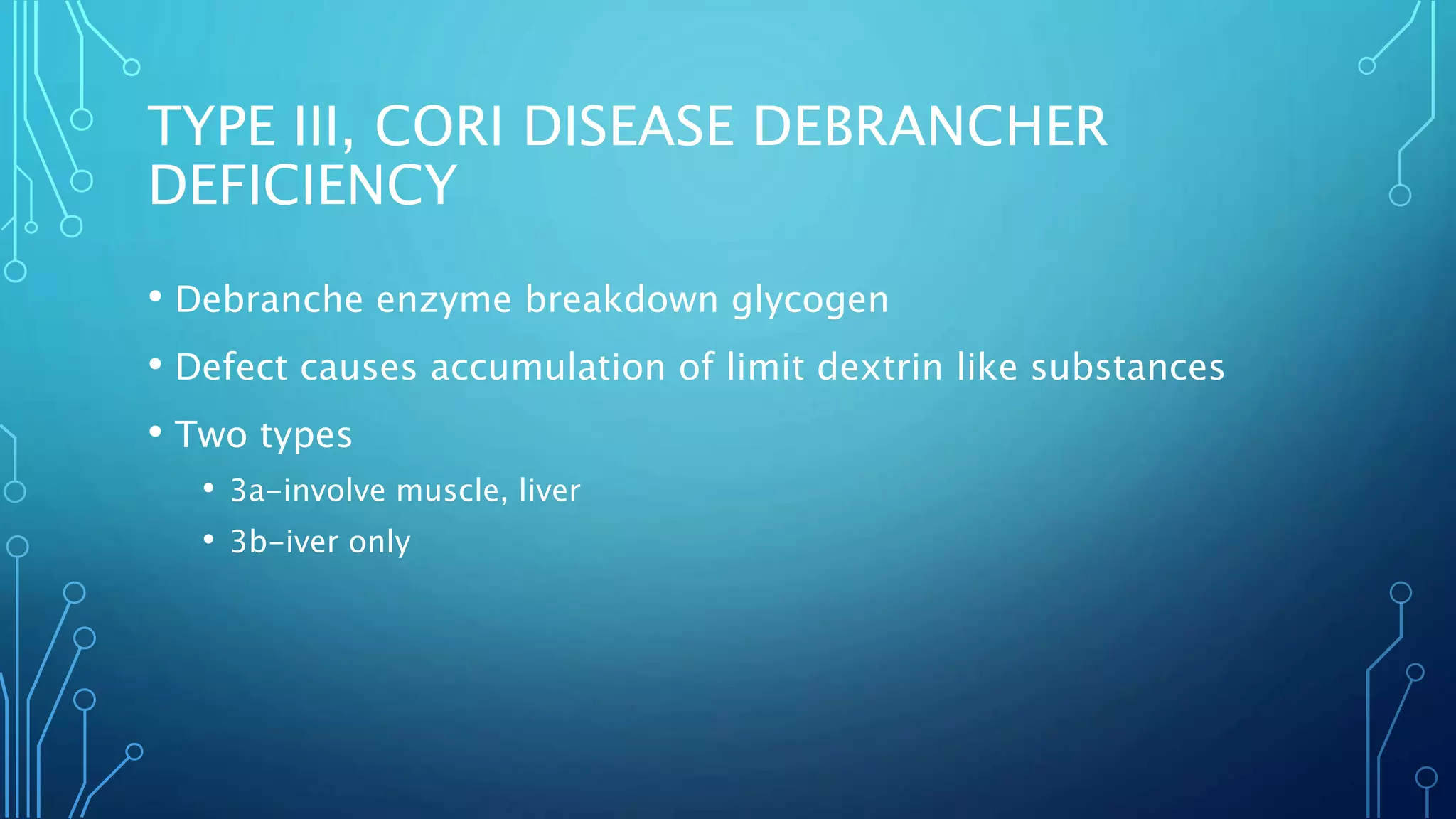 TYPE III, CORI DISEASE DEBRANCHER DEFICIENCY

• Debranche enzyme breakdown glycogen
• Defect causes accumulation of limit dextrin like substances
• Two types
  • 3a-involve muscle, liver
  • 3b-iver only